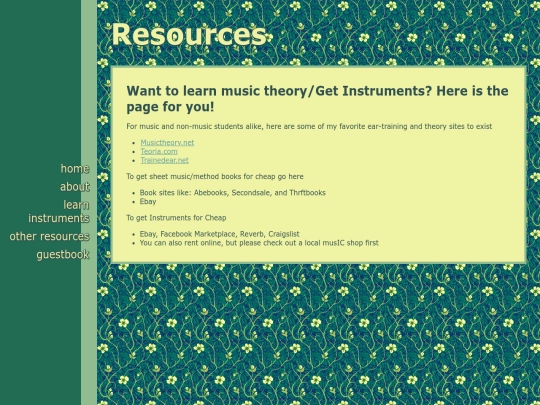 home
about
learn instruments
other resources
guestbook

Resources

Want to learn music theory/Get Instruments? Here is the page for you!

For music and non-music students alike, here are some of my favorite ear-training and theory sites to exist

- Musictheory.net
- Teoria.com
- Trainedear.net

To get sheet music/method books for cheap go here

- Book sites like: Abebooks, Secondsale, and Thrftbooks
- Ebay

To get Instruments for Cheap

- Ebay, Facebook Marketplace, Reverb, Craigslist
- You can also rent online, but please check out a local musIC shop first